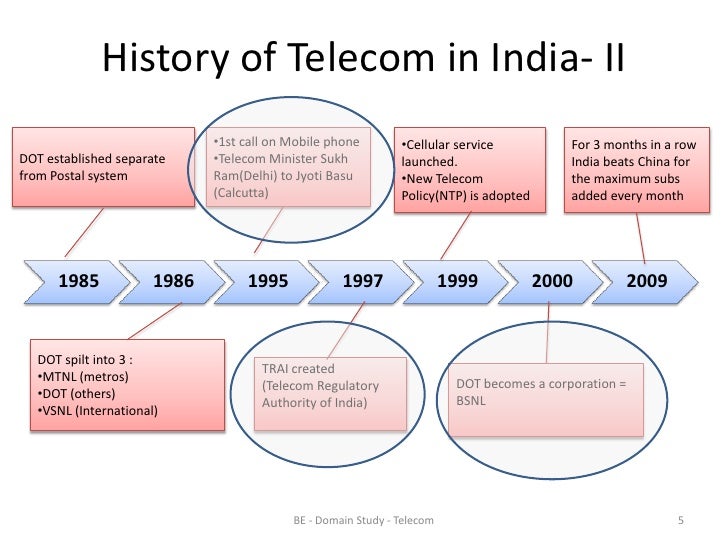 History of Telecom in India- II

DOT established separate from Postal system

•1st call on Mobile phone
•Telecom Minister Sukh Ram(Delhi) to Jyoti Basu (Calcutta)

•Cellular service launched.
•New Telecom Policy(NTP) is adopted

For 3 months in a row India beats China for the maximum subs added every month

1985 1986 1995 1997 1999 2000 2009

DOT spilt into 3 :
•MTNL (metros)
•DOT (others)
•VSNL (International)

TRAI created (Telecom Regulatory Authority of India)

DOT becomes a corporation = BSNL

BE - Domain Study - Telecom

5